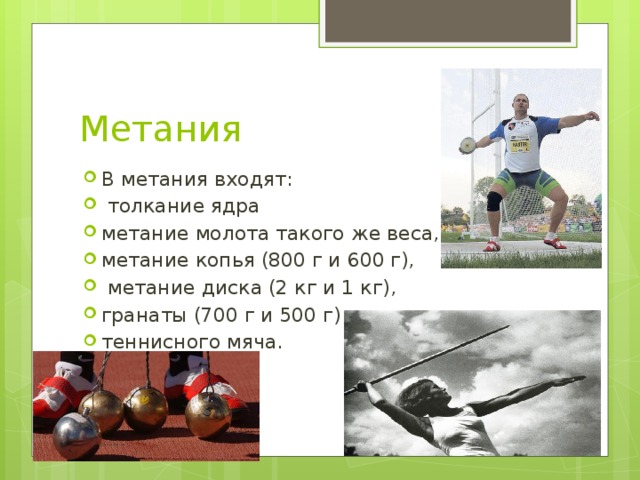 Метания

В метания входят:
толкание ядра
метание молота такого же веса,
метание копья (800 г и 600 г),
метание диска (2 кг и 1 кг),
гранаты (700 г и 500 г)
теннисного мяча.